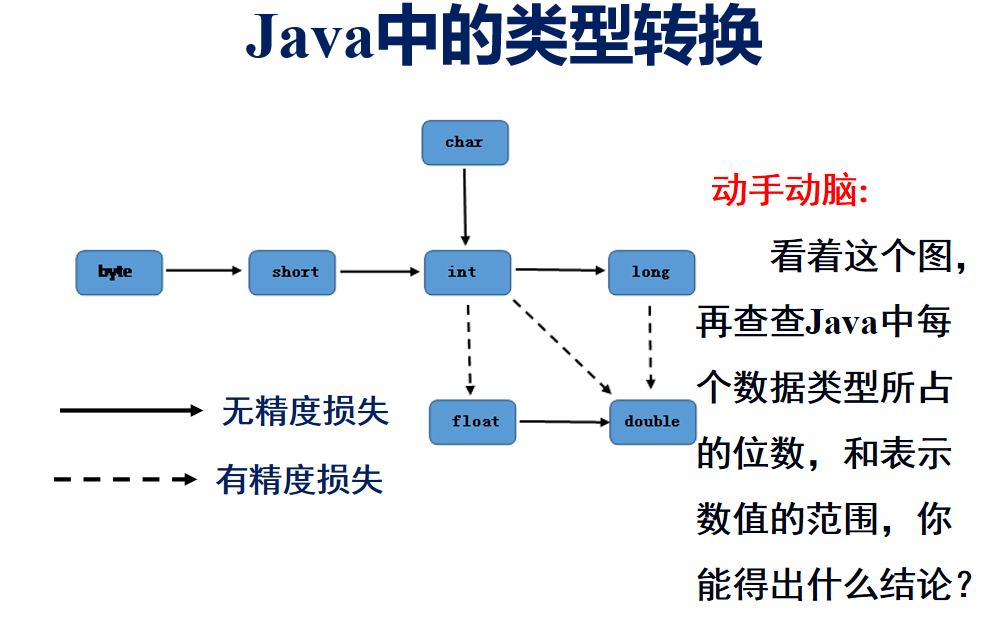 Java中的类型转换

char

byte

short

int

long

float

double

无精度损失

有精度损失

动手动脑:

看着这个图，再查查Java中每个数据类型所占的位数，和表示数值的范围，你能得出什么结论？